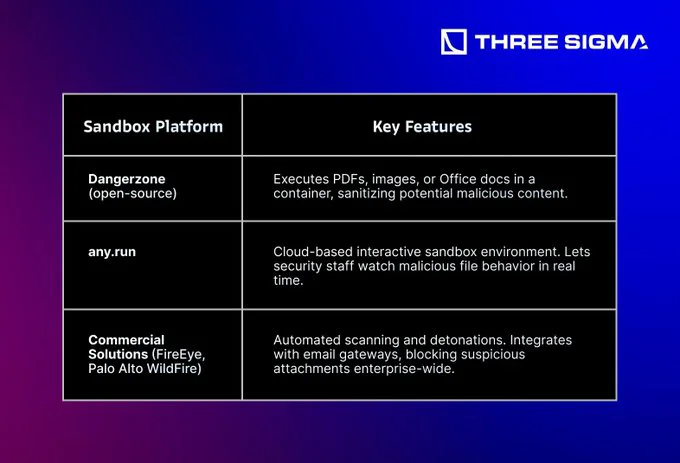 THREE SIGMA

| Sandbox Platform | Key Features |
|---|---|
| Dangerzone (open-source) | Executes PDFs, images, or Office docs in a container, sanitizing potential malicious content. |
| any.run | Cloud-based interactive sandbox environment. Lets security staff watch malicious file behavior in real time. |
| Commercial Solutions (FireEye, Palo Alto WildFire) | Automated scanning and detonations. Integrates with email gateways, blocking suspicious attachments enterprise-wide. |